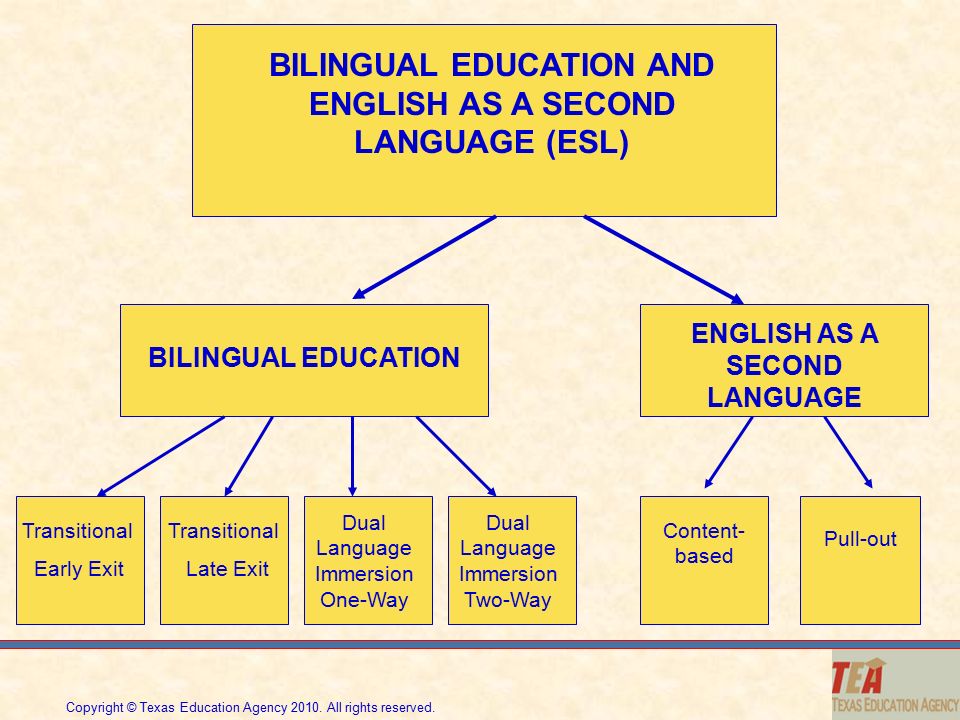 BILINGUAL EDUCATION AND ENGLISH AS A SECOND LANGUAGE (ESL)

BILINGUAL EDUCATION

ENGLISH AS A SECOND LANGUAGE

Transitional Early Exit

Transitional Late Exit

Dual Language Immersion One-Way

Dual Language Immersion Two-Way

Content-based

Pull-out

Copyright © Texas Education Agency 2010. All rights reserved.

TEA
TEXAS EDUCATION AGENCY